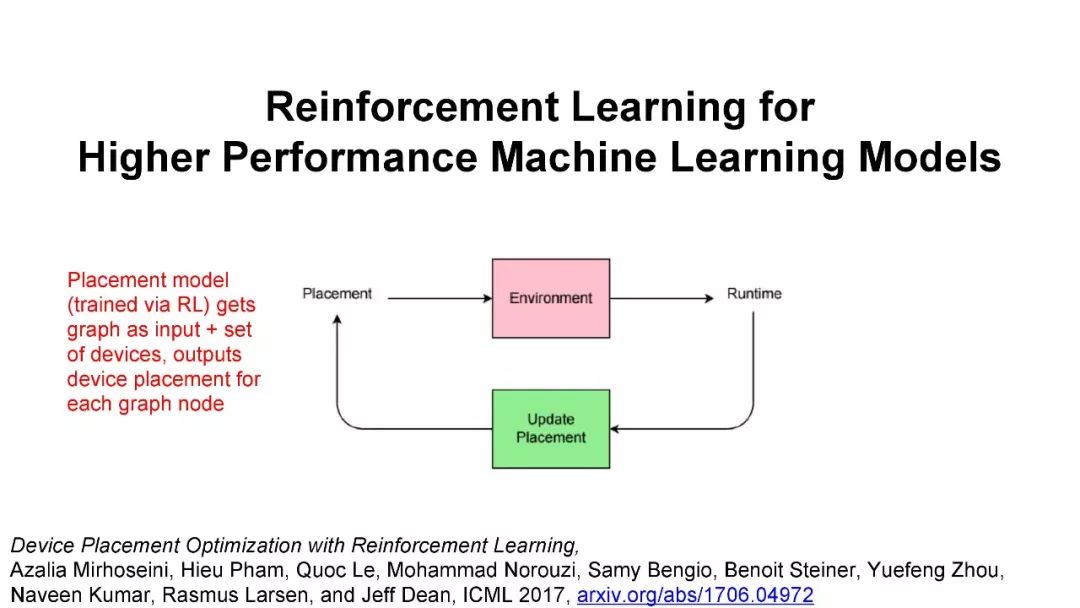 Reinforcement Learning for
Higher Performance Machine Learning Models

Placement model (trained via RL) gets graph as input + set of devices, outputs device placement for each graph node

Placement

Environment

Runtime

Update Placement

Device Placement Optimization with Reinforcement Learning,
Azalia Mirhoseini, Hieu Pham, Quoc Le, Mohammad Norouzi, Samy Bengio, Benoit Steiner, Yuefeng Zhou, Naveen Kumar, Rasmus Larsen, and Jeff Dean, ICML 2017, arxiv.org/abs/1706.04972